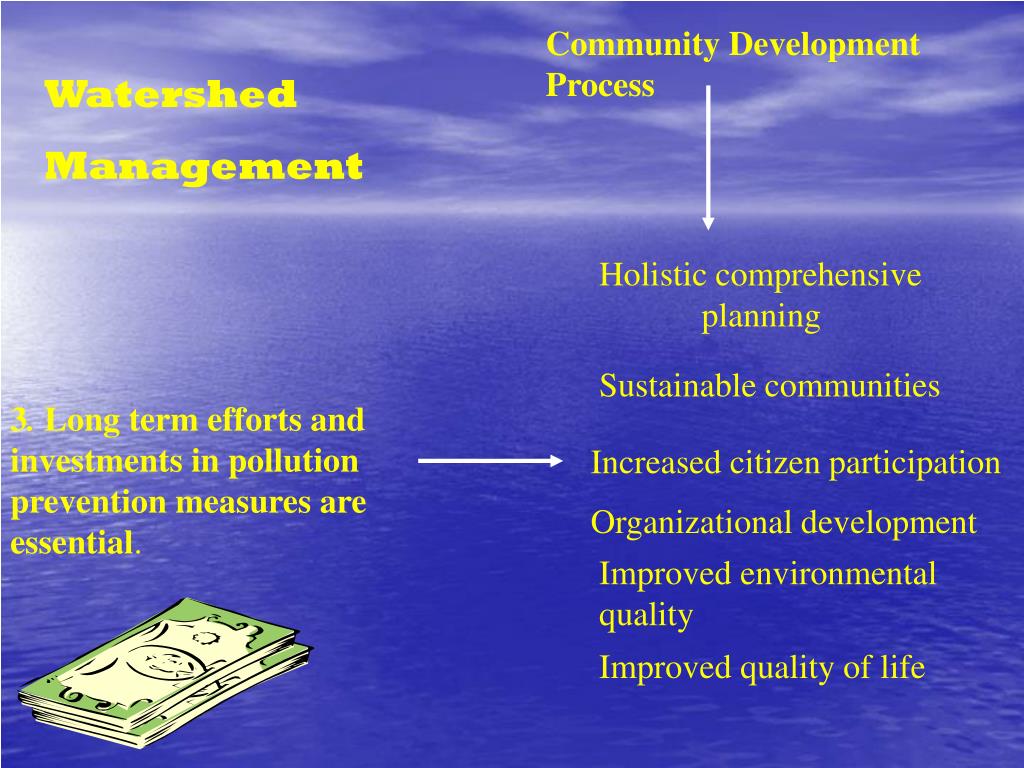 Watershed Management

Community Development Process

Holistic comprehensive planning

Sustainable communities

3. Long term efforts and investments in pollution prevention measures are essential.

Increased citizen participation

Organizational development

Improved environmental quality

Improved quality of life